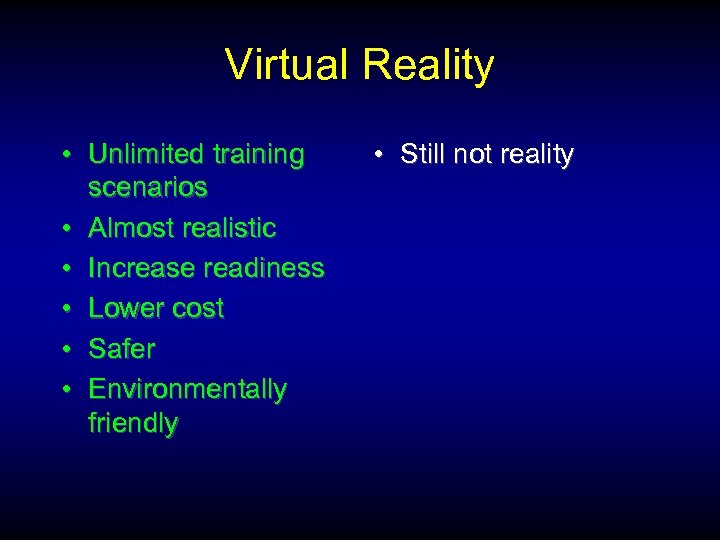 Virtual Reality

• Unlimited training scenarios
• Almost realistic
• Increase readiness
• Lower cost
• Safer
• Environmentally friendly

• Still not reality